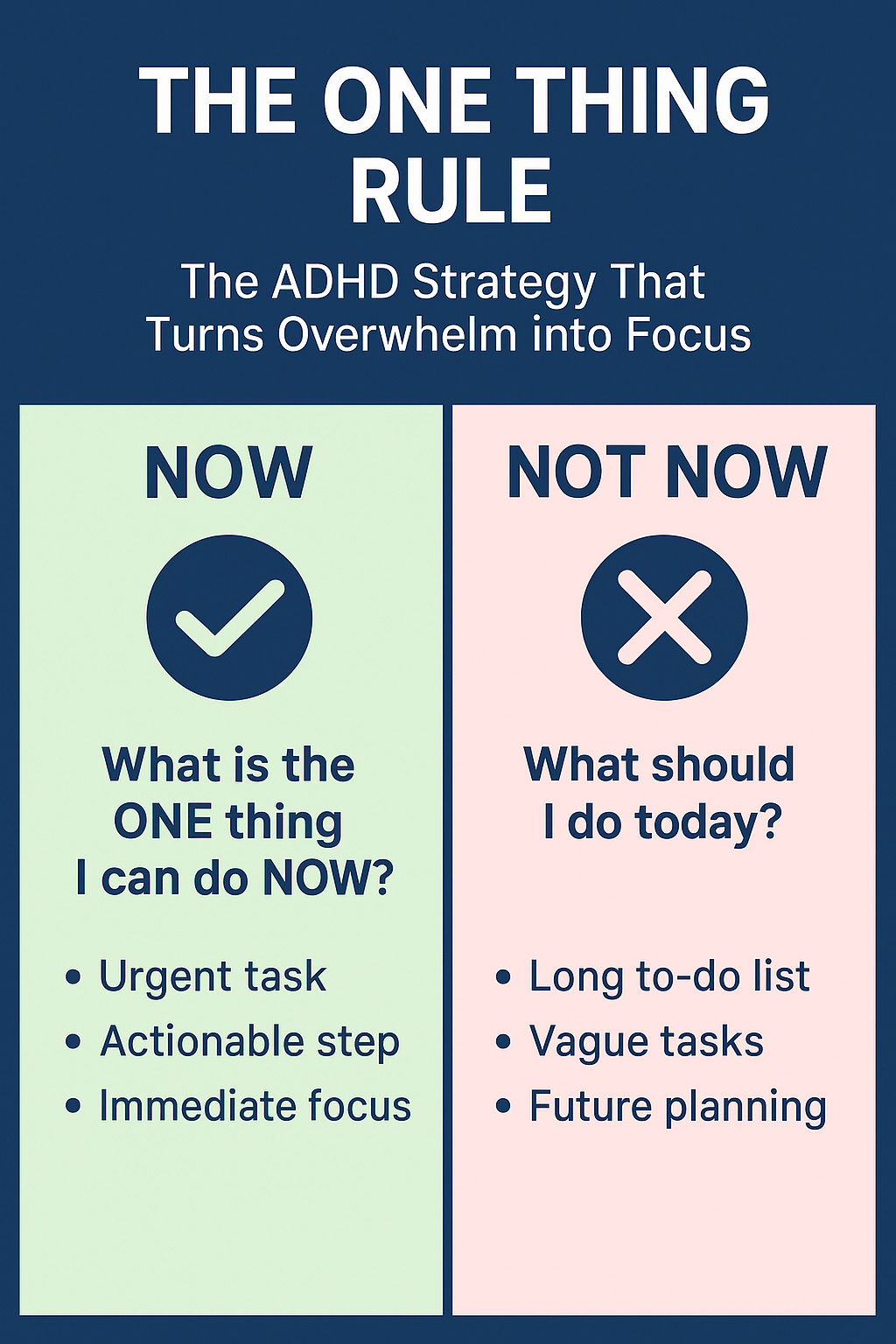 THE ONE THING RULE

The ADHD Strategy That Turns Overwhelm into Focus

NOW

What is the ONE thing I can do NOW?

• Urgent task
• Actionable step
• Immediate focus

NOT NOW

What should I do today?

• Long to-do list
• Vague tasks
• Future planning